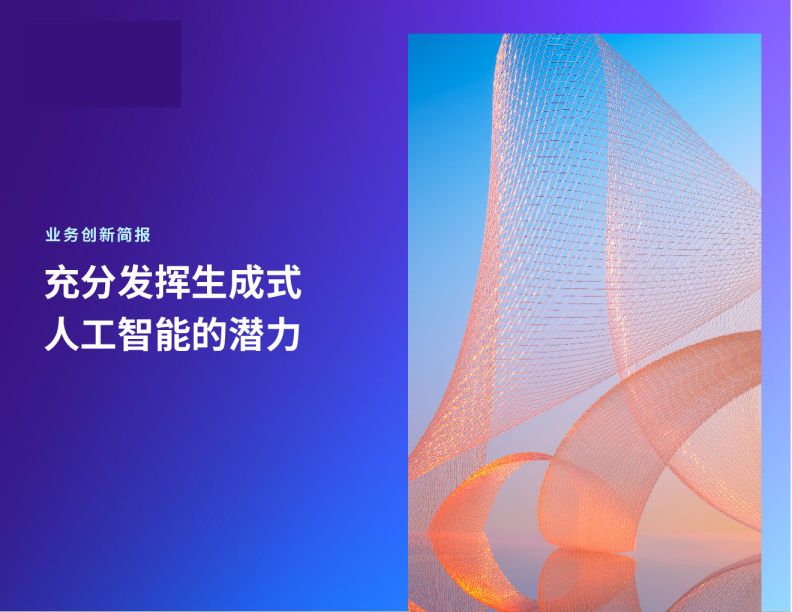 业务创新简报

充分发挥生成式人工智能的潜力